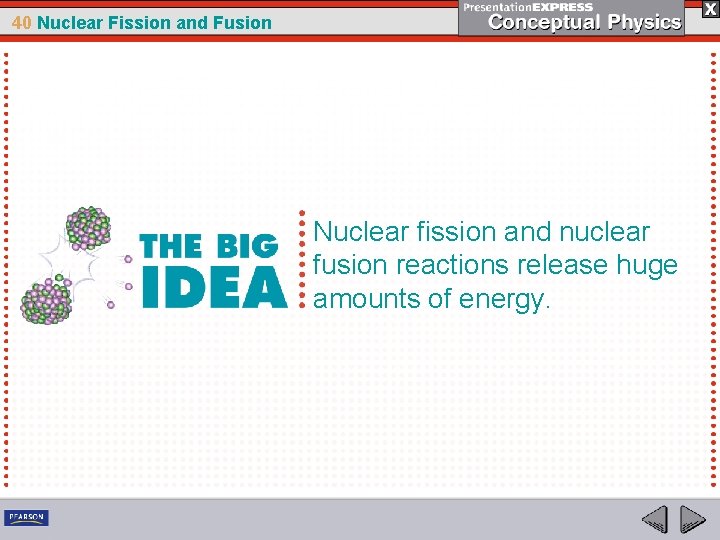 40 Nuclear Fission and Fusion

PresentationEXPRESS
Conceptual Physics

X

THE BIG IDEA

Nuclear fission and nuclear fusion reactions release huge amounts of energy.

PEARSON